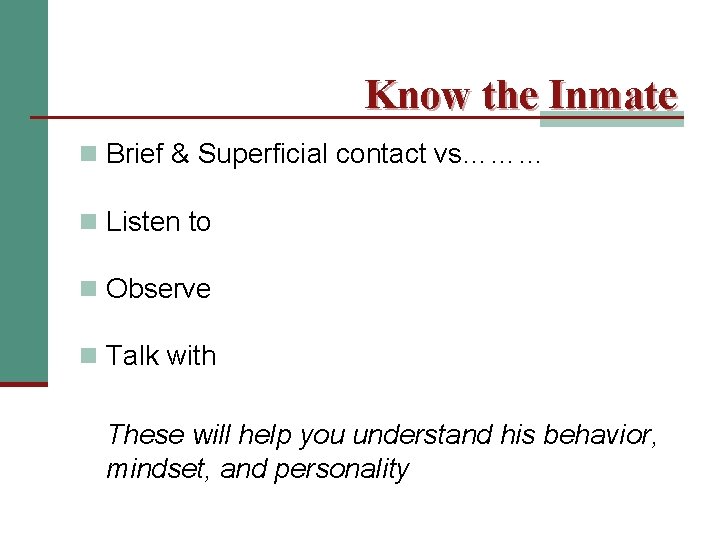 Know the Inmate

Brief & Superficial contact vs………

Listen to

Observe

Talk with

These will help you understand his behavior, mindset, and personality